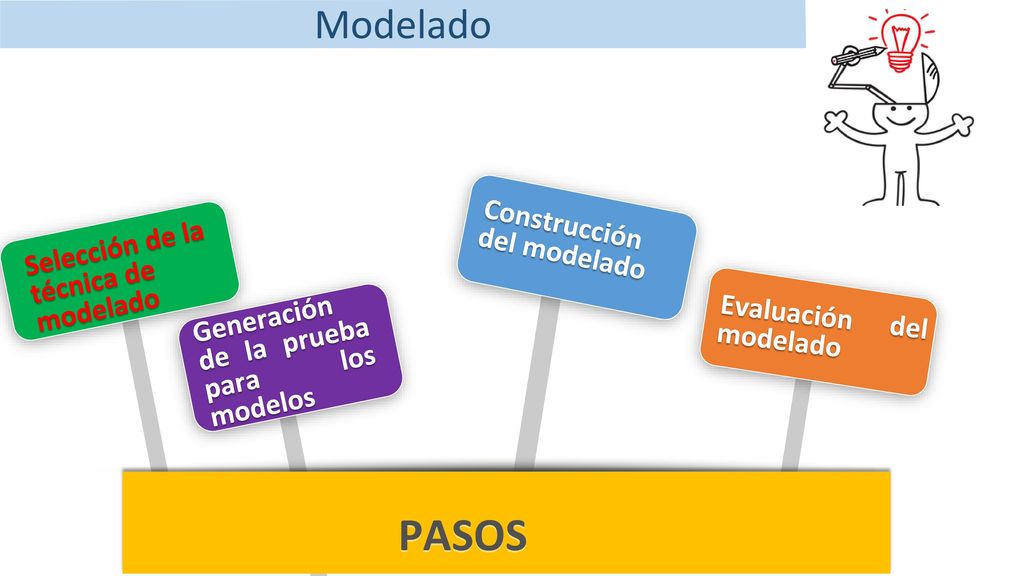 Modelado

Selección de la técnica de modelado

Generación de la prueba para los modelos

Construcción del modelado

Evaluación del modelado

PASOS